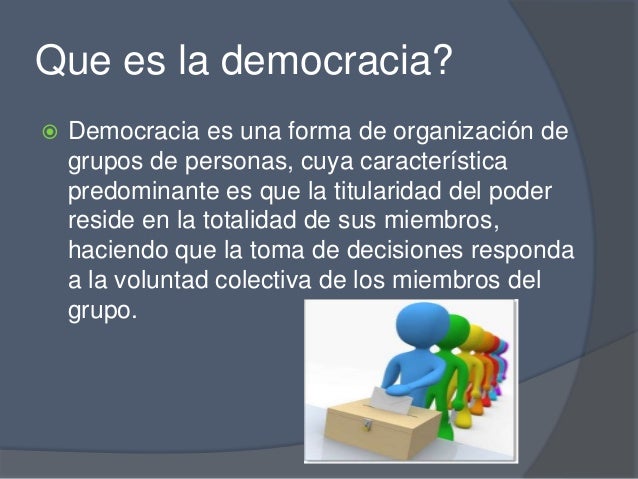 Que es la democracia?

Democracia es una forma de organización de grupos de personas, cuya característica predominante es que la titularidad del poder reside en la totalidad de sus miembros, haciendo que la toma de decisiones responda a la voluntad colectiva de los miembros del grupo.